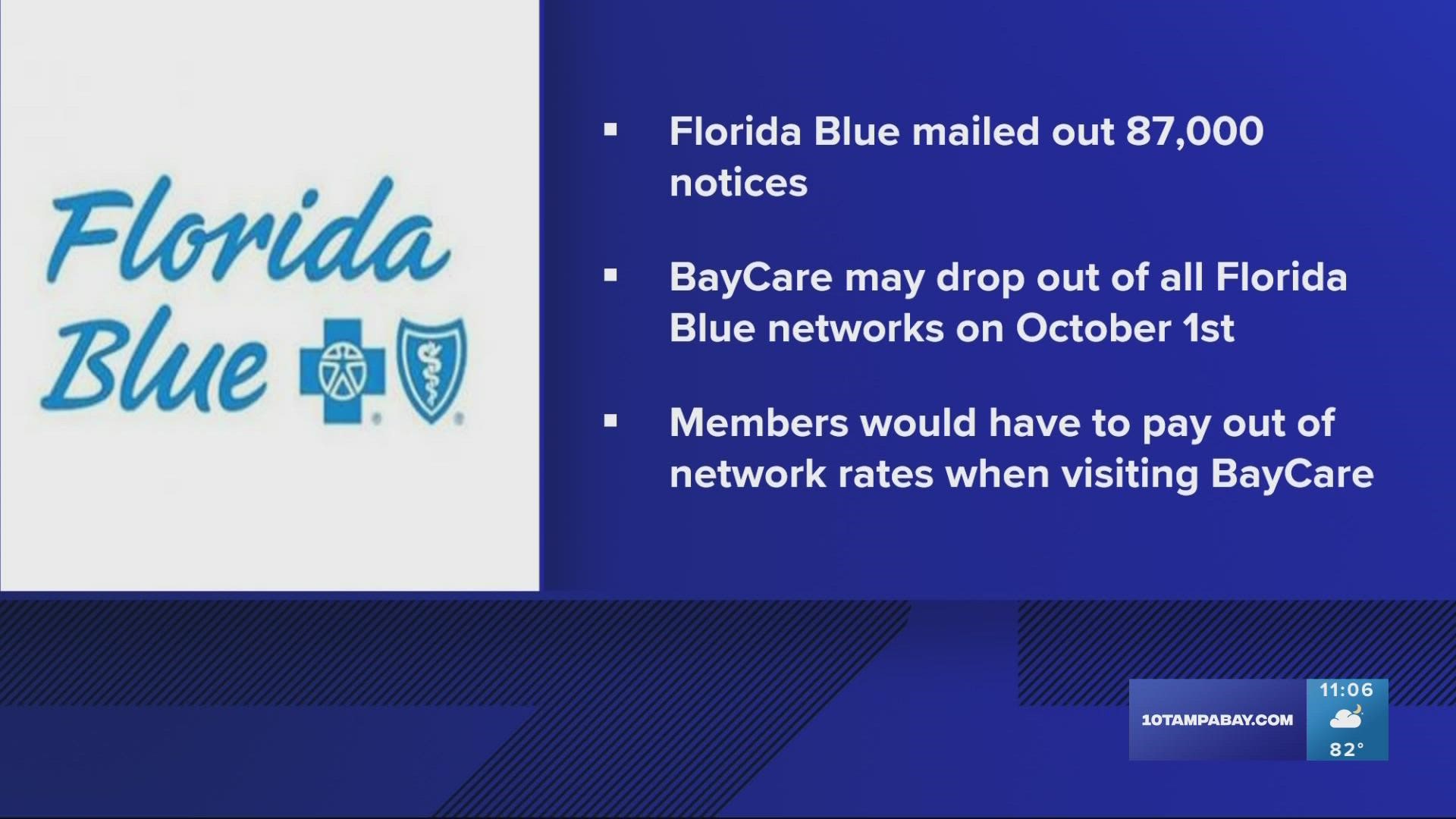 Florida Blue

▪ Florida Blue mailed out 87,000 notices

▪ BayCare may drop out of all Florida Blue networks on October 1st

▪ Members would have to pay out of network rates when visiting BayCare

10TAMPABAY.COM

11:06

82°